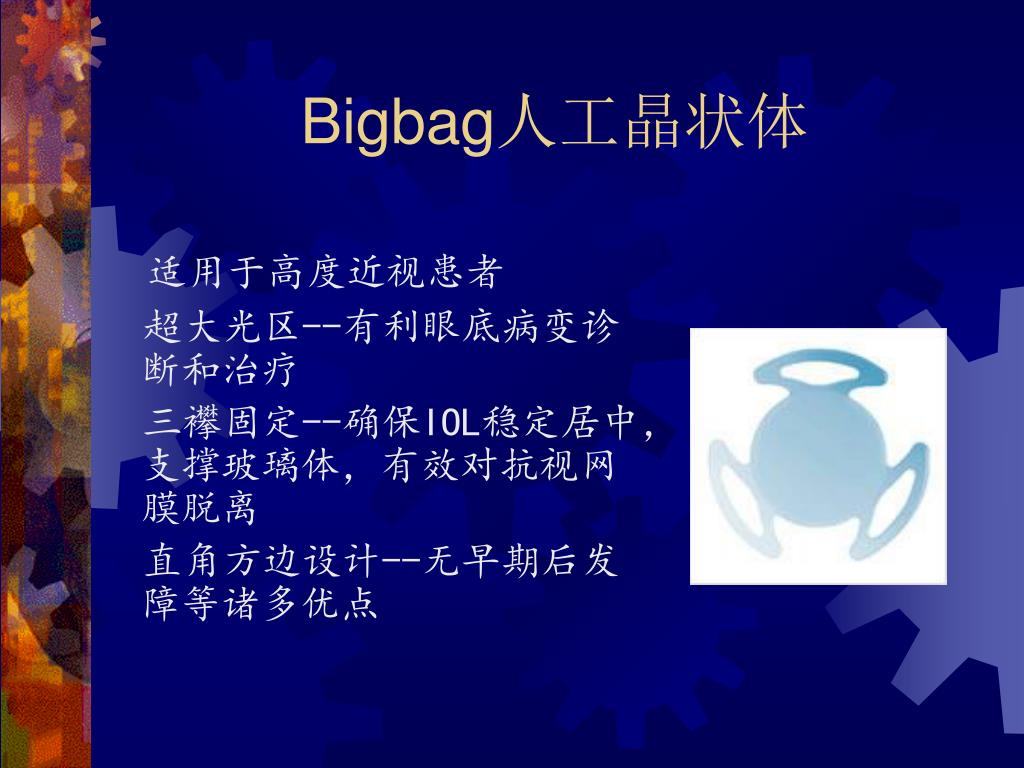 Bigbag人工晶状体

适用于高度近视患者

超大光区--有利眼底病变诊断和治疗

三襻固定--确保IOL稳定居中，支撑玻璃体，有效对抗视网膜脱离

直角方边设计--无早期后发障等诸多优点